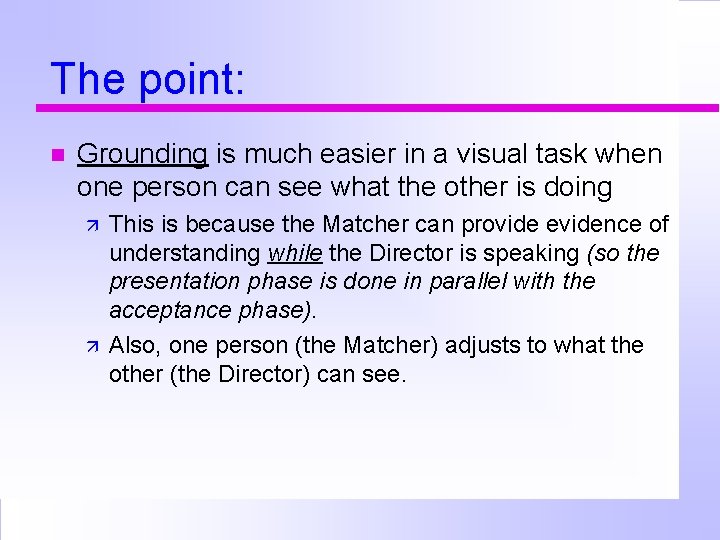 The point:

Grounding is much easier in a visual task when one person can see what the other is doing

This is because the Matcher can provide evidence of understanding while the Director is speaking (so the presentation phase is done in parallel with the acceptance phase).

Also, one person (the Matcher) adjusts to what the other (the Director) can see.